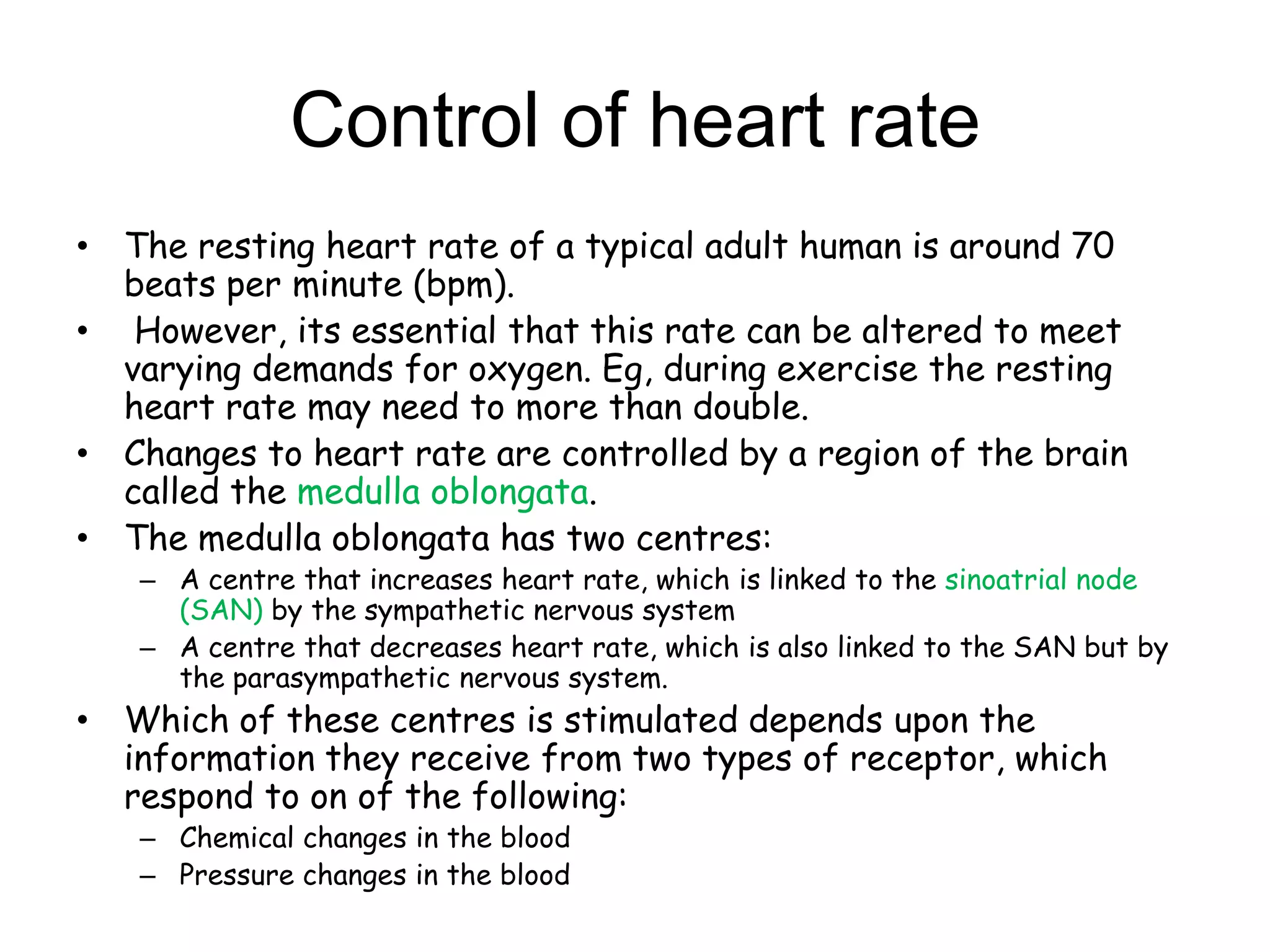 Control of heart rate

• The resting heart rate of a typical adult human is around 70 beats per minute (bpm).
• However, its essential that this rate can be altered to meet varying demands for oxygen. Eg, during exercise the resting heart rate may need to more than double.
• Changes to heart rate are controlled by a region of the brain called the medulla oblongata.
• The medulla oblongata has two centres:
– A centre that increases heart rate, which is linked to the sinoatrial node (SAN) by the sympathetic nervous system
– A centre that decreases heart rate, which is also linked to the SAN but by the parasympathetic nervous system.
• Which of these centres is stimulated depends upon the information they receive from two types of receptor, which respond to on of the following:
– Chemical changes in the blood
– Pressure changes in the blood